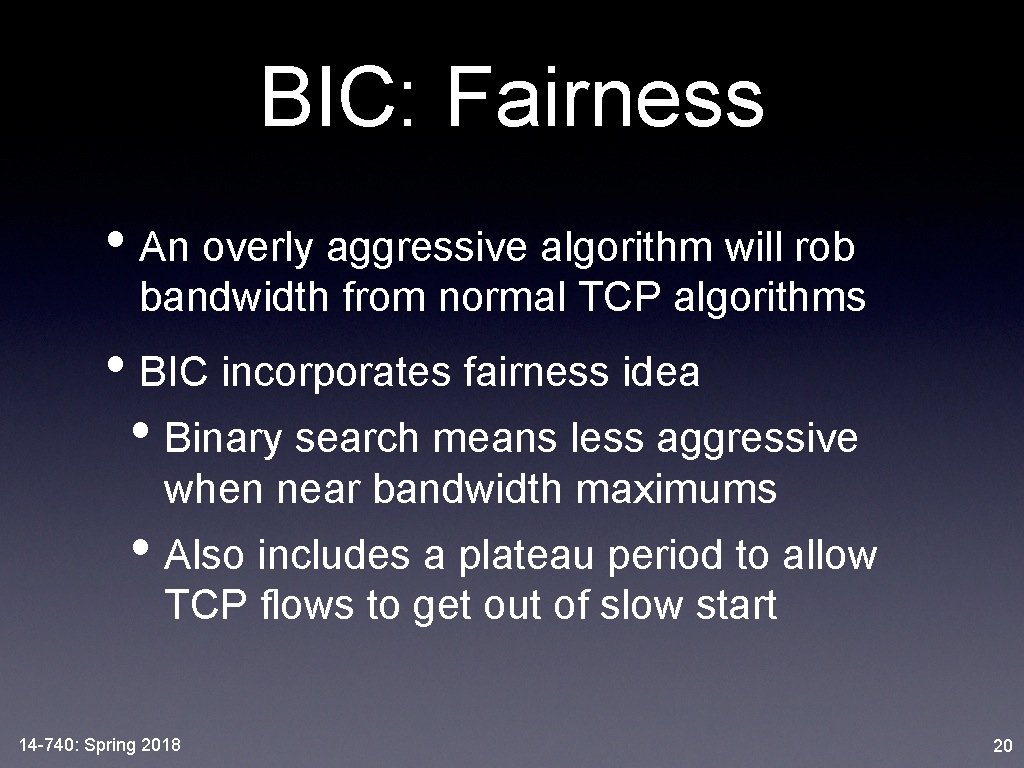 BIC: Fairness

• An overly aggressive algorithm will rob bandwidth from normal TCP algorithms

• BIC incorporates fairness idea

• Binary search means less aggressive when near bandwidth maximums

• Also includes a plateau period to allow TCP flows to get out of slow start

14-740: Spring 2018

20